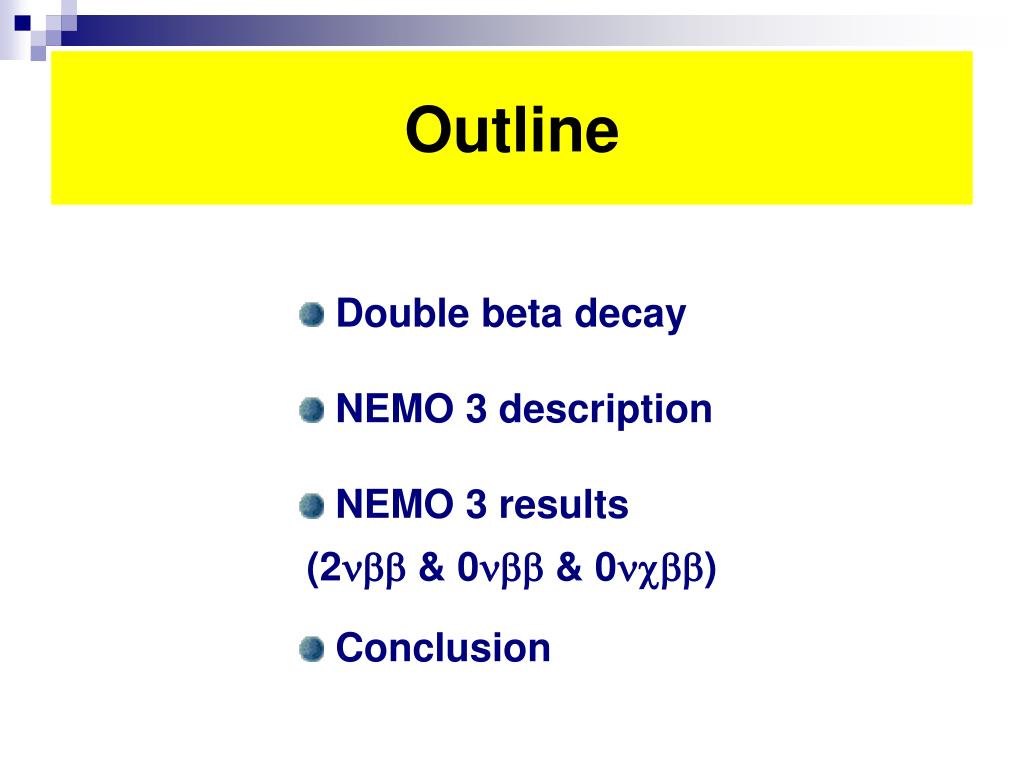 Outline

Double beta decay

NEMO 3 description

NEMO 3 results
($2\nu\beta\beta$ & $0\nu\beta\beta$ & $0\nu\chi\beta\beta$)

Conclusion